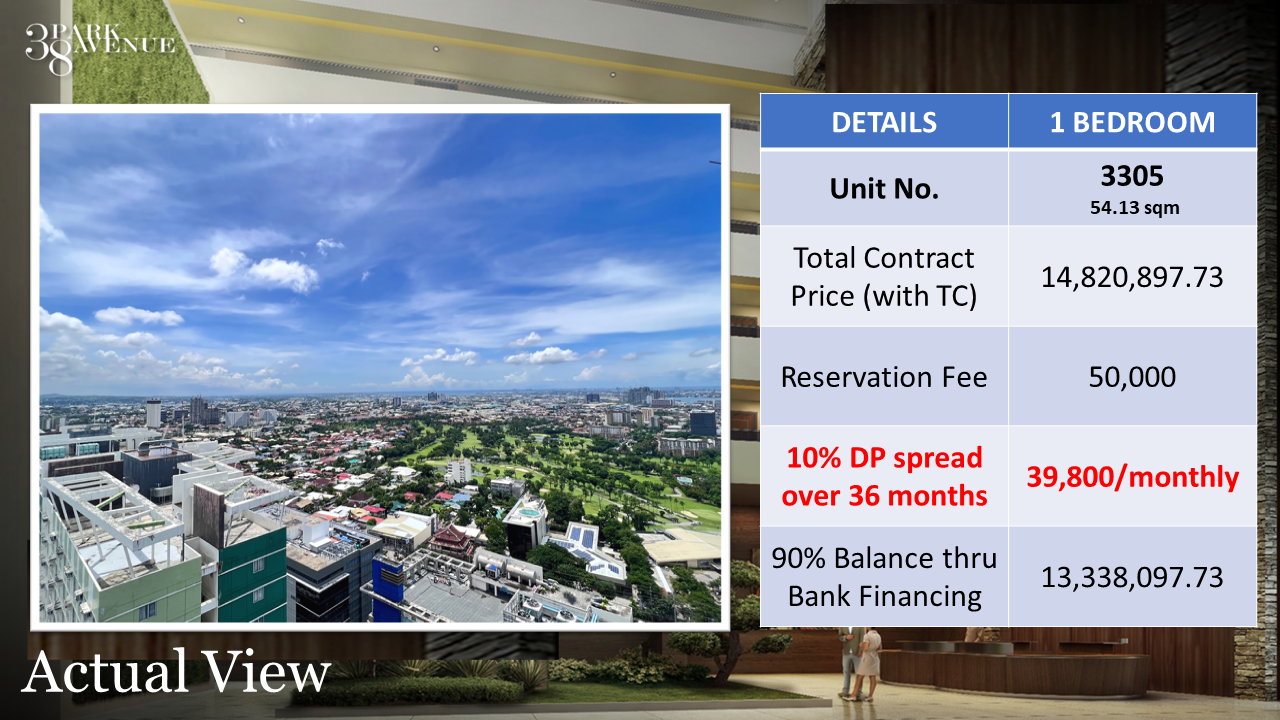 38 PARK AVENUE

| DETAILS | 1 BEDROOM |
|---|---|
| Unit No. | 3305 54.13 sqm |
| Total Contract Price (with TC) | 14,820,897.73 |
| Reservation Fee | 50,000 |
| 10% DP spread over 36 months | 39,800/monthly |
| 90% Balance thru Bank Financing | 13,338,097.73 |

Actual View